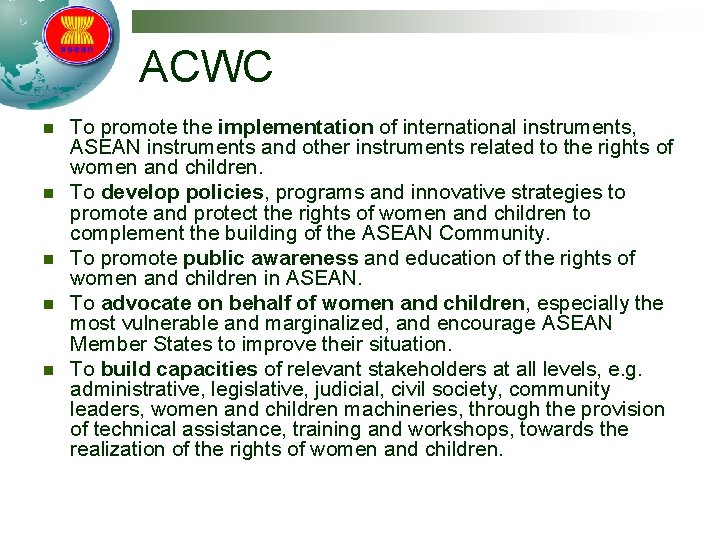 asean

ACWC

- To promote the implementation of international instruments, ASEAN instruments and other instruments related to the rights of women and children.
- To develop policies, programs and innovative strategies to promote and protect the rights of women and children to complement the building of the ASEAN Community.
- To promote public awareness and education of the rights of women and children in ASEAN.
- To advocate on behalf of women and children, especially the most vulnerable and marginalized, and encourage ASEAN Member States to improve their situation.
- To build capacities of relevant stakeholders at all levels, e.g. administrative, legislative, judicial, civil society, community leaders, women and children machineries, through the provision of technical assistance, training and workshops, towards the realization of the rights of women and children.